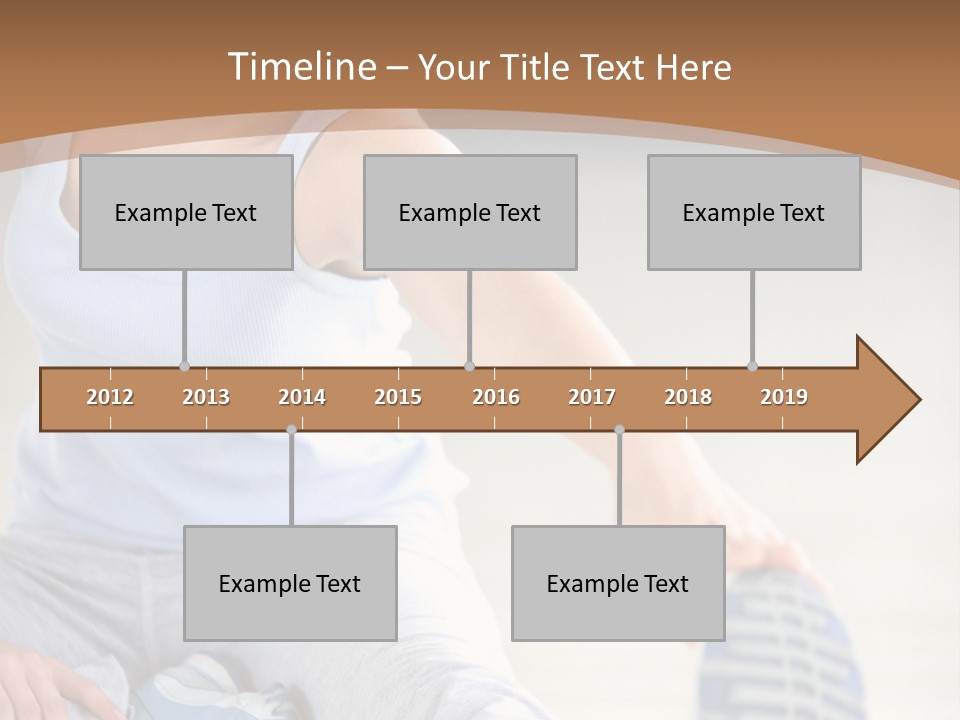 Timeline – Your Title Text Here

Example Text

Example Text

Example Text

2012 2013 2014 2015 2016 2017 2018 2019

Example Text

Example Text